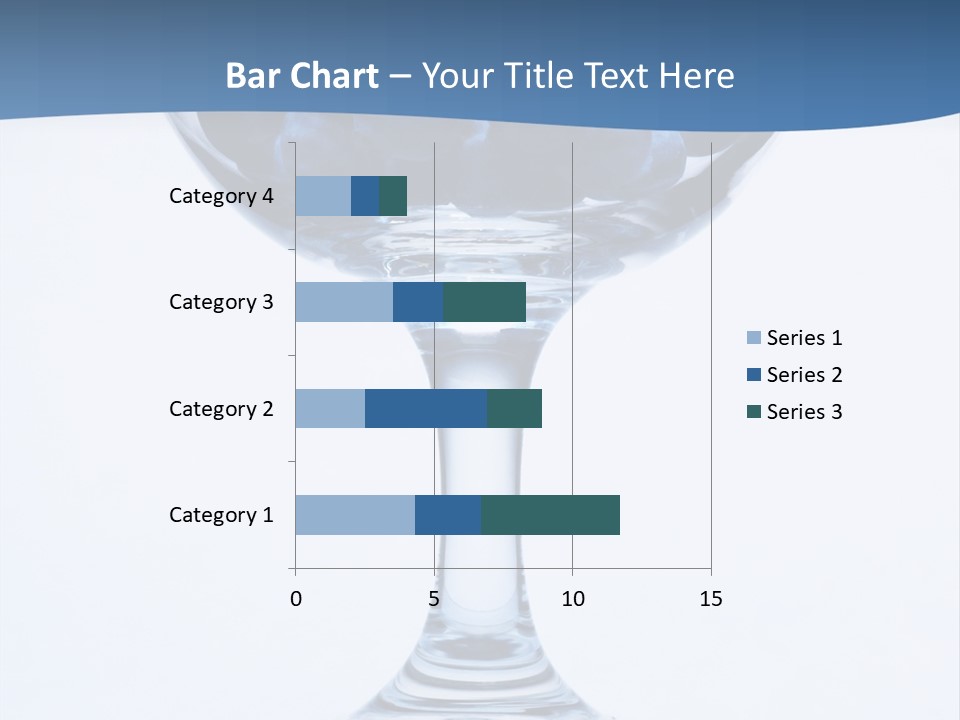 Bar Chart – Your Title Text Here

Category 4
Category 3
Category 2
Category 1

0
5
10
15

Series 1
Series 2
Series 3